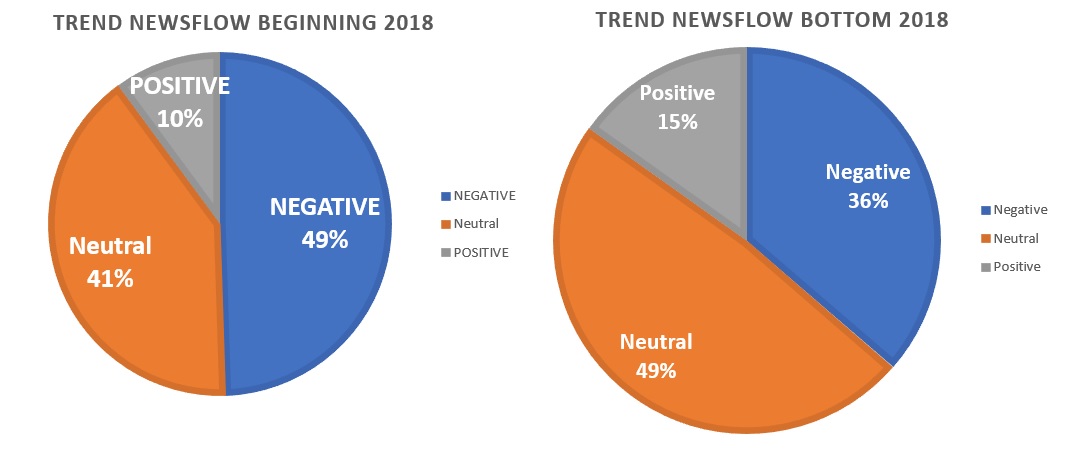 TREND NEWSFLOW BEGINNING 2018

POSITIVE 10%

NEGATIVE 49%

Neutral 41%

NEGATIVE
Neutral
POSITIVE

TREND NEWSFLOW BOTTOM 2018

Positive 15%

Negative 36%

Neutral 49%

Negative
Neutral
Positive